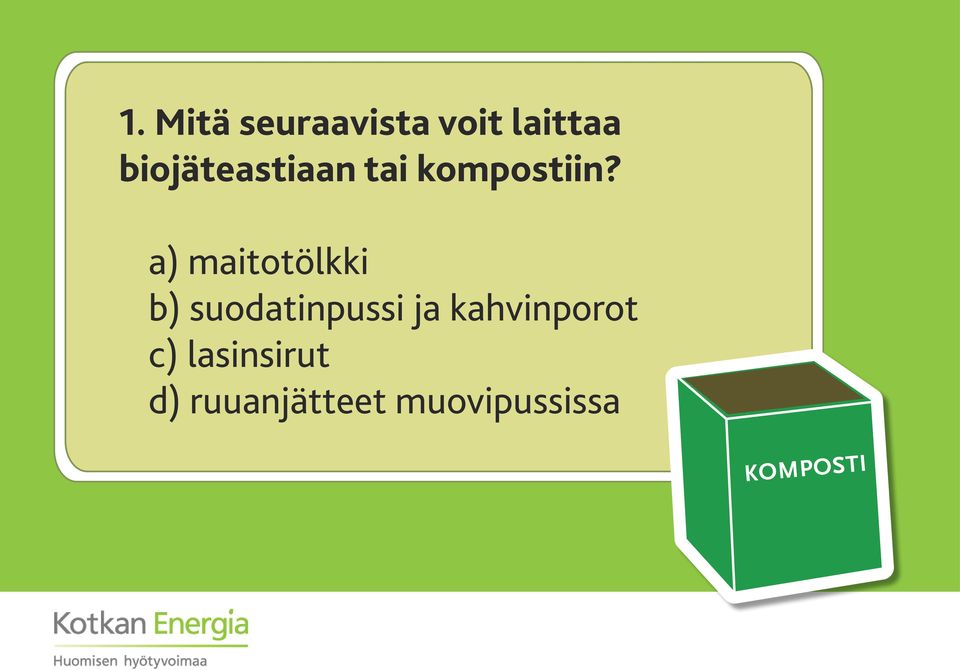 1. Mitä seuraavista voit laittaa biojäteastiaan tai kompostiin?

a) maitotölkki
b) suodatinpussi ja kahvinporot
c) lasinsirut
d) ruuanjätteet muovipussissa

KOMPOSTI

Kotkan Energia
Huomisen hyötyvoimaa